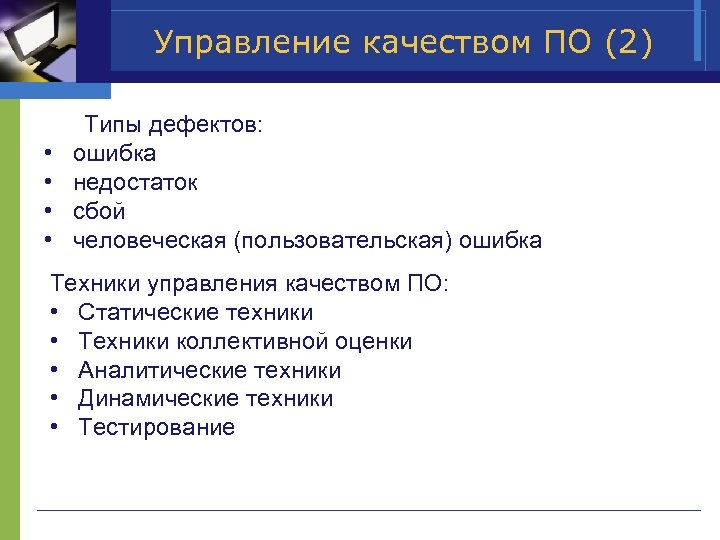 Управление качеством ПО (2)

Типы дефектов:
• ошибка
• недостаток
• сбой
• человеческая (пользовательская) ошибка

Техники управления качеством ПО:
• Статические техники
• Техники коллективной оценки
• Аналитические техники
• Динамические техники
• Тестирование